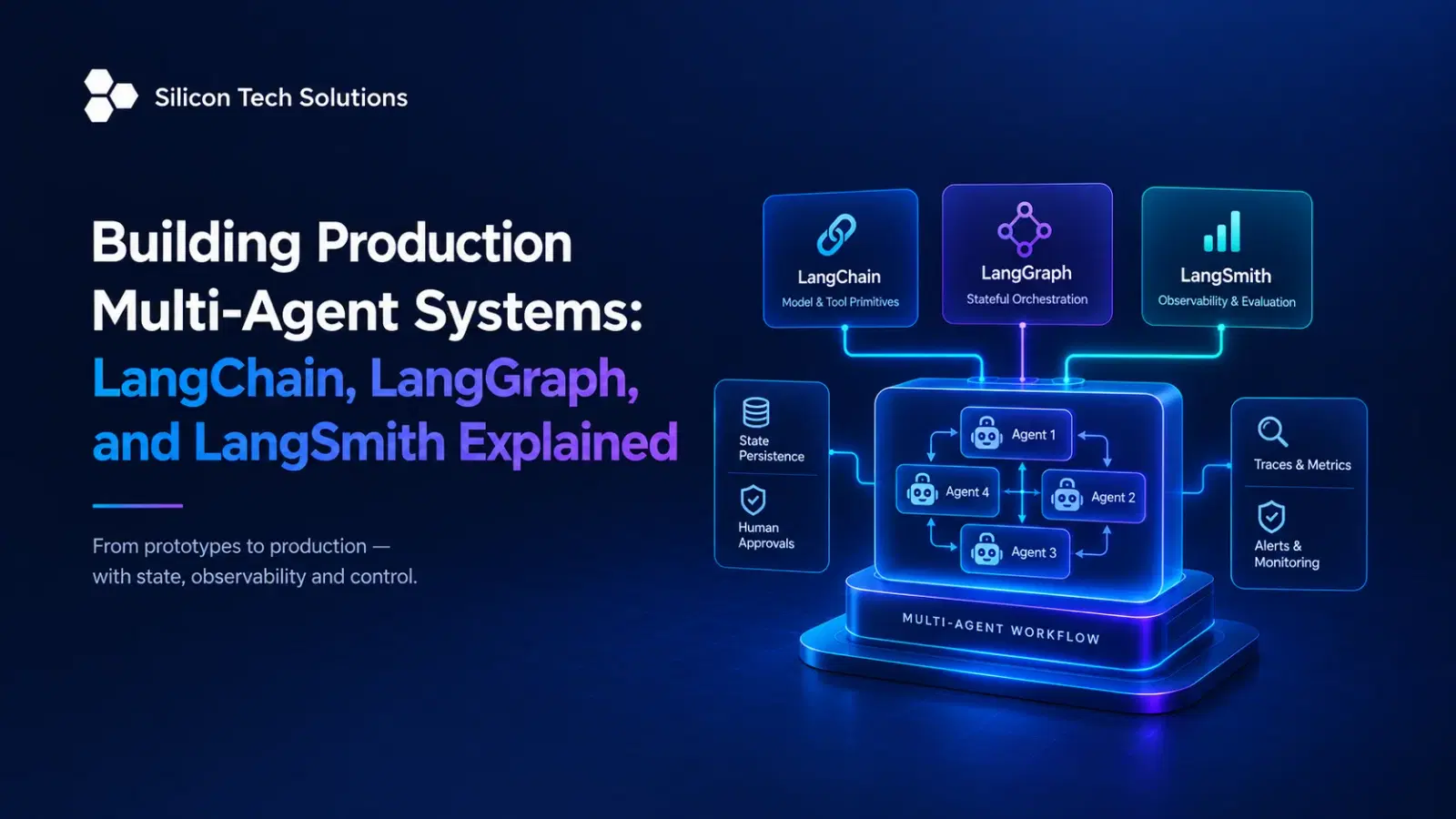 Silicon Tech Solutions

Building Production Multi-Agent Systems: LangChain, LangGraph, and LangSmith Explained

From prototypes to production — with state, observability and control.

LangChain
Model & Tool Primitives

LangGraph
Stateful Orchestration

LangSmith
Observability & Evaluation

State Persistence

Human Approvals

Agent 1

Agent 4

Agent 2

Agent 3

Traces & Metrics

Alerts & Monitoring

MULTI-AGENT WORKFLOW